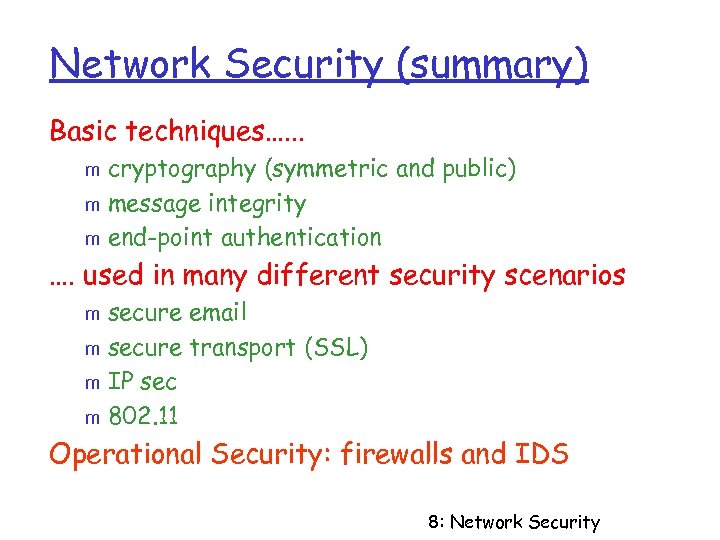 Network Security (summary)

Basic techniques……
m cryptography (symmetric and public)
m message integrity
m end-point authentication

…. used in many different security scenarios
m secure email
m secure transport (SSL)
m IP sec
m 802.11

Operational Security: firewalls and IDS

8: Network Security